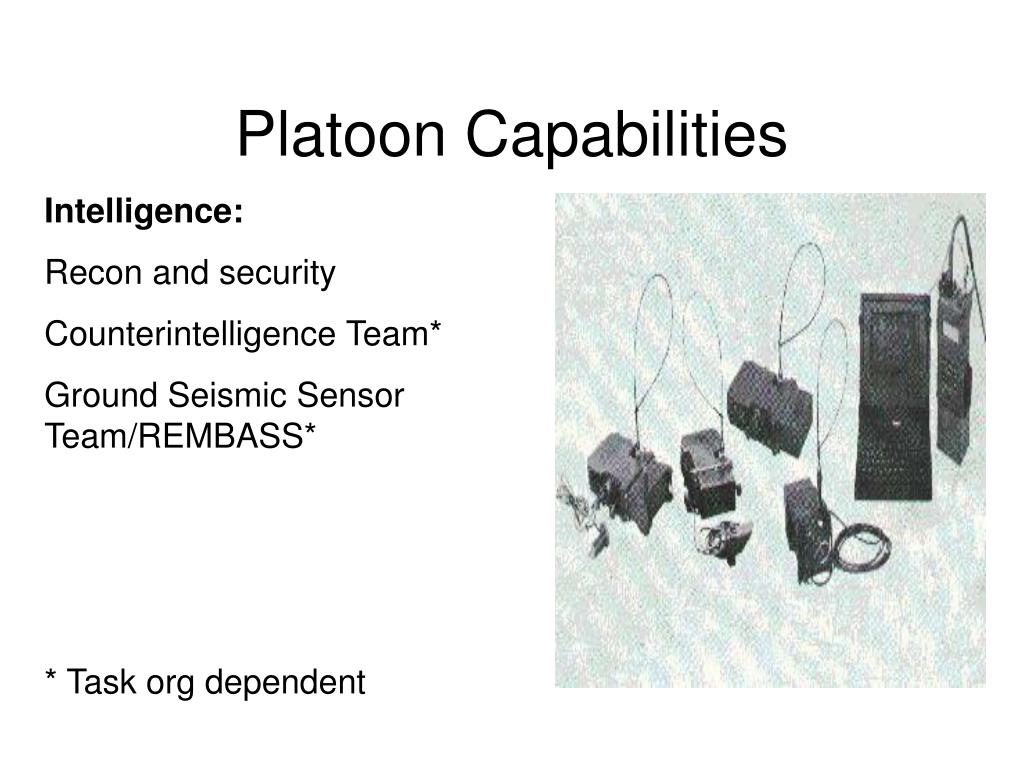 Platoon Capabilities

Intelligence:

Recon and security

Counterintelligence Team*

Ground Seismic Sensor Team/REMBASS*

* Task org dependent